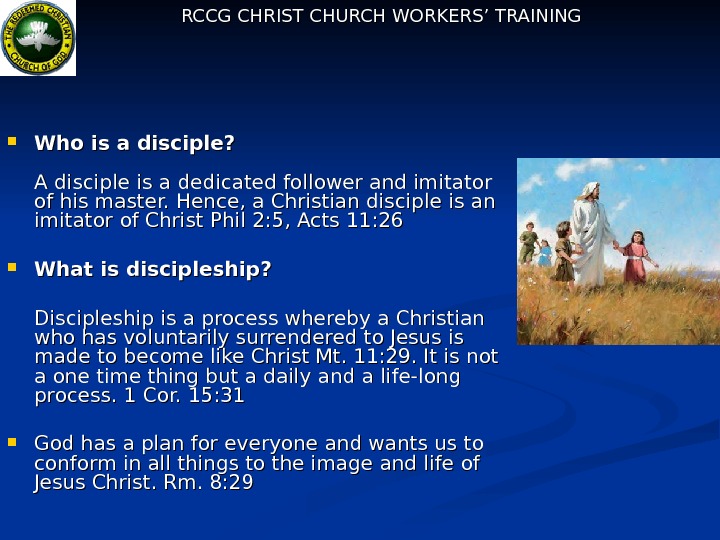 THE REDEEMED CHRISTIAN CHURCH OF GOD

RCCG CHRIST CHURCH WORKERS' TRAINING

Who is a disciple?

A disciple is a dedicated follower and imitator of his master. Hence, a Christian disciple is an imitator of Christ Phil 2:5, Acts 11:26

What is discipleship?

Discipleship is a process whereby a Christian who has voluntarily surrendered to Jesus is made to become like Christ Mt. 11:29. It is not a one time thing but a daily and a life-long process. 1 Cor. 15:31

God has a plan for everyone and wants us to conform in all things to the image and life of Jesus Christ. Rm. 8:29